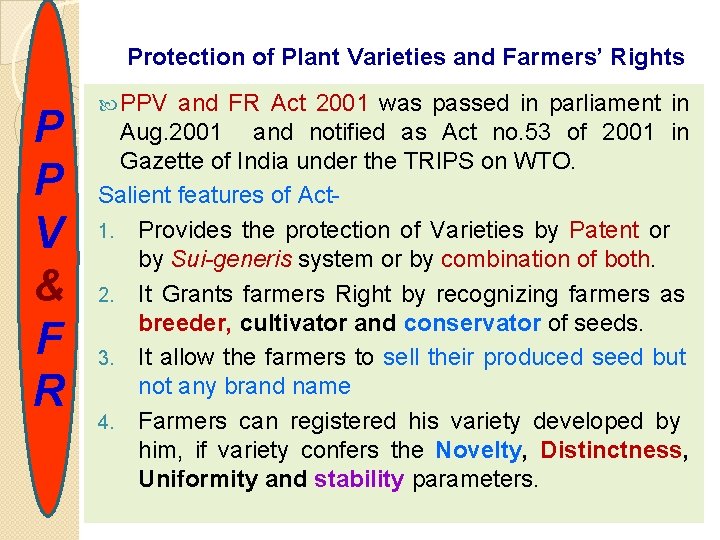 P
P
V
&
F
R

Protection of Plant Varieties and Farmers' Rights

PPV and FR Act 2001 was passed in parliament in Aug.2001 and notified as Act no.53 of 2001 in Gazette of India under the TRIPS on WTO.

Salient features of Act-

1. Provides the protection of Varieties by Patent or by Sui-generis system or by combination of both.
2. It Grants farmers Right by recognizing farmers as breeder, cultivator and conservator of seeds.
3. It allow the farmers to sell their produced seed but not any brand name
4. Farmers can registered his variety developed by him, if variety confers the Novelty, Distinctness, Uniformity and stability parameters.